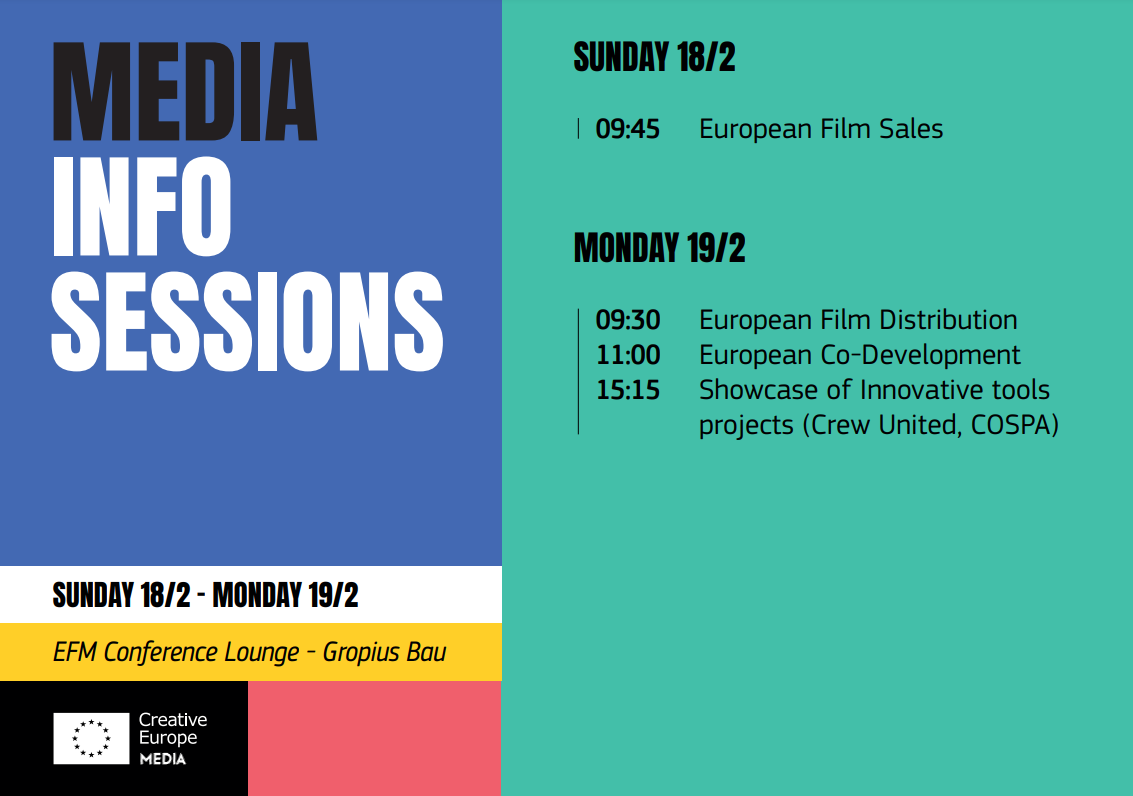 MEDIA
INFO
SESSIONS

SUNDAY 18/2 - MONDAY 19/2

EFM Conference Lounge - Gropius Bau

Creative Europe MEDIA

SUNDAY 18/2

09:45 European Film Sales

MONDAY 19/2

09:30 European Film Distribution
11:00 European Co-Development
15:15 Showcase of Innovative tools projects (Crew United, COSPA)